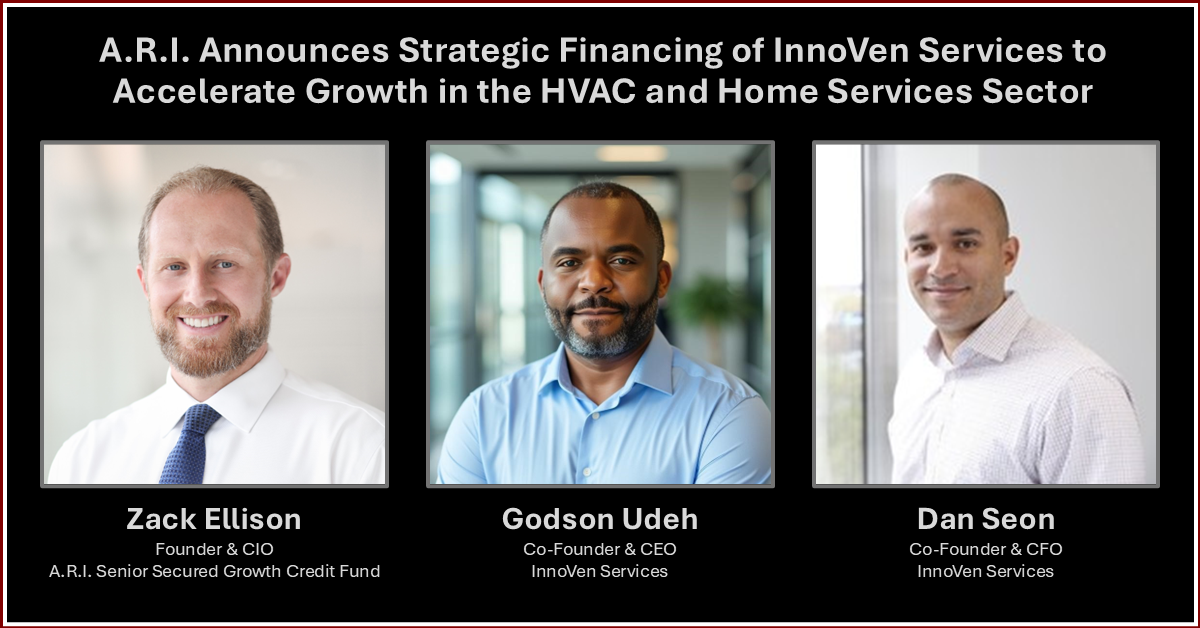 A.R.I. Announces Strategic Financing of InnoVen Services to Accelerate Growth in the HVAC and Home Services Sector

Zack Ellison
Founder & CIO
A.R.I. Senior Secured Growth Credit Fund

Godson Udeh
Co-Founder & CEO
InnoVen Services

Dan Seon
Co-Founder & CFO
InnoVen Services